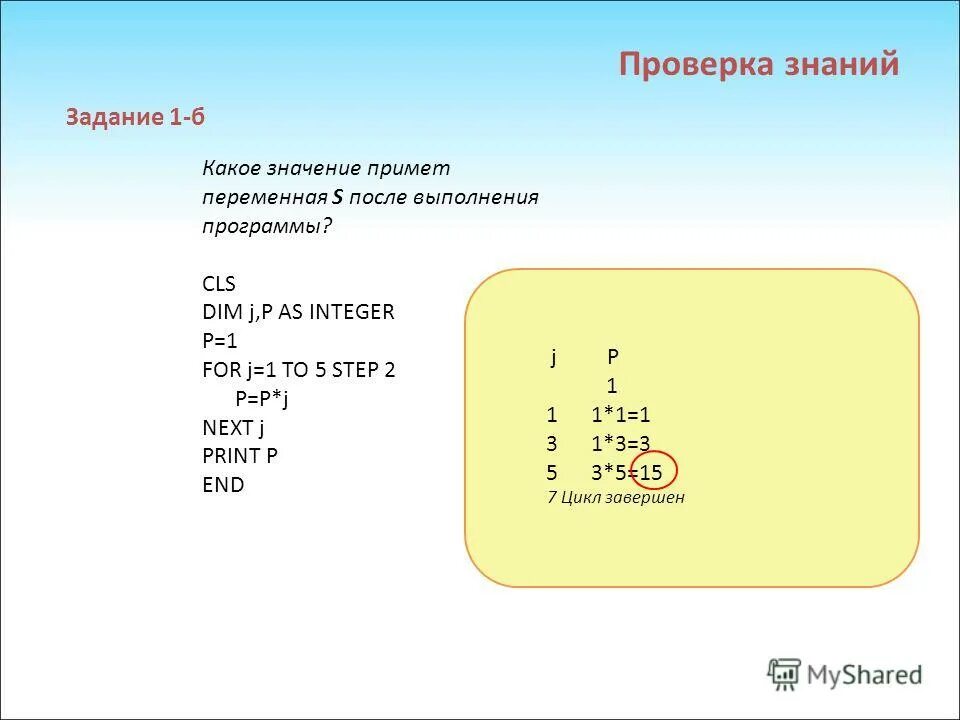 Проверка знаний

Задание 1-б

Какое значение примет переменная S после выполнения программы?

CLS
DIM j,P AS INTEGER
P=1
FOR j=1 TO 5 STEP 2
P=P*j
NEXT j
PRINT P
END

| j | P |
|---|---|
|  | 1 |
| 1 | 1*1=1 |
| 3 | 1*3=3 |
| 5 | 3*5=15 |

7 Цикл завершен

MyShared